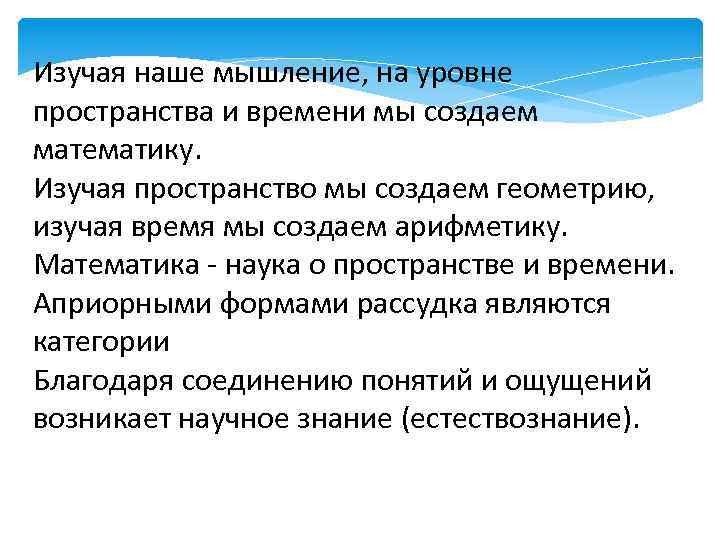 Изучая наше мышление, на уровне пространства и времени мы создаем математику.
Изучая пространство мы создаем геометрию, изучая время мы создаем арифметику.
Математика - наука о пространстве и времени.
Априорными формами рассудка являются категории
Благодаря соединению понятий и ощущений возникает научное знание (естествознание).